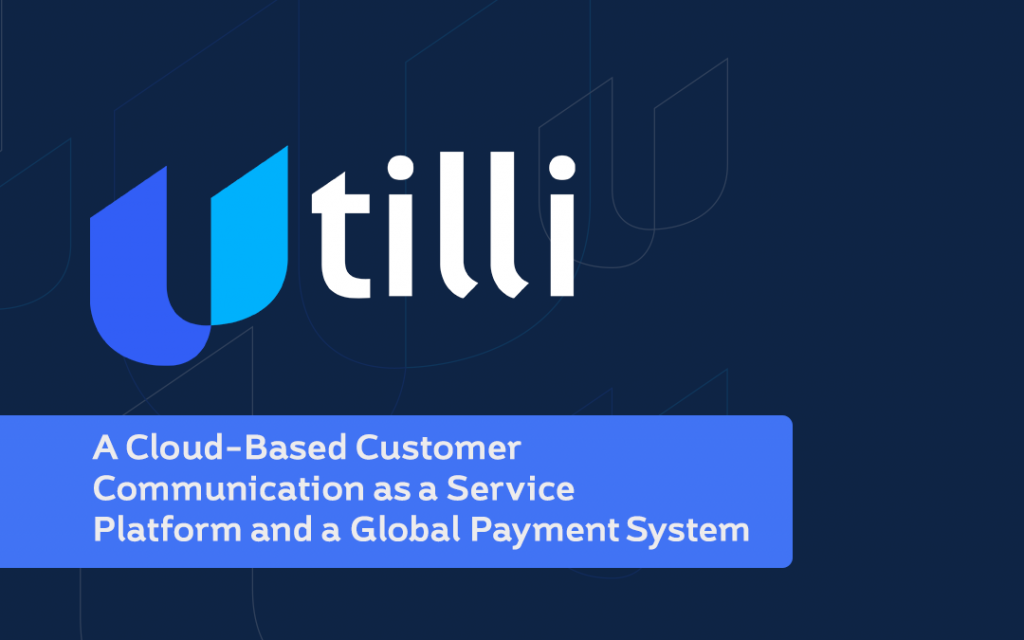 Utilli

A Cloud-Based Customer Communication as a Service Platform and a Global Payment System